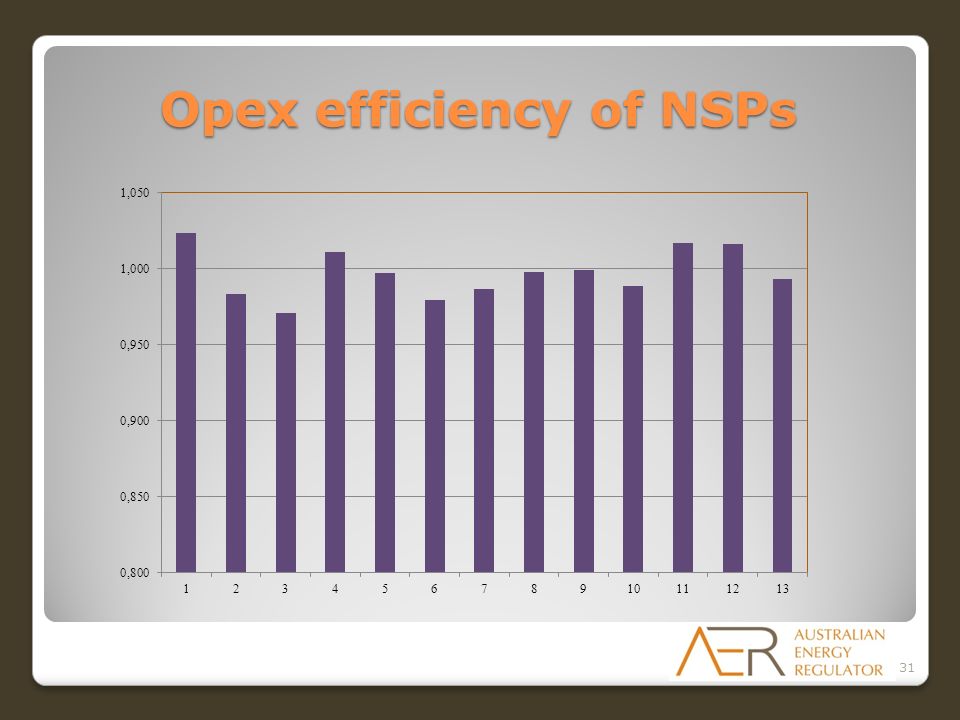 Opex efficiency of NSPs

1,050
1,000
0,950
0,900
0,850
0,800

1 2 3 4 5 6 7 8 9 10 11 12 13

AER AUSTRALIAN ENERGY REGULATOR

31